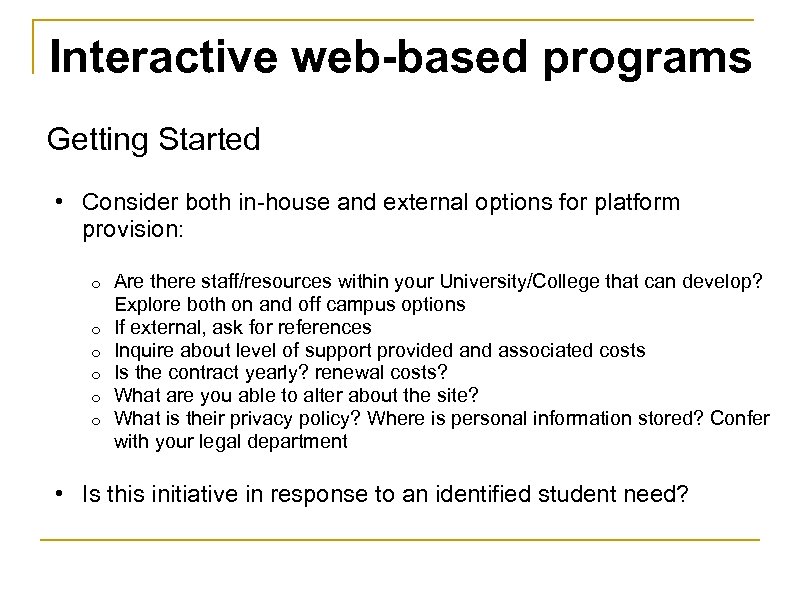 Interactive web-based programs

Getting Started

• Consider both in-house and external options for platform provision:

o Are there staff/resources within your University/College that can develop? Explore both on and off campus options
o If external, ask for references
o Inquire about level of support provided and associated costs
o Is the contract yearly? renewal costs?
o What are you able to alter about the site?
o What is their privacy policy? Where is personal information stored? Confer with your legal department

• Is this initiative in response to an identified student need?